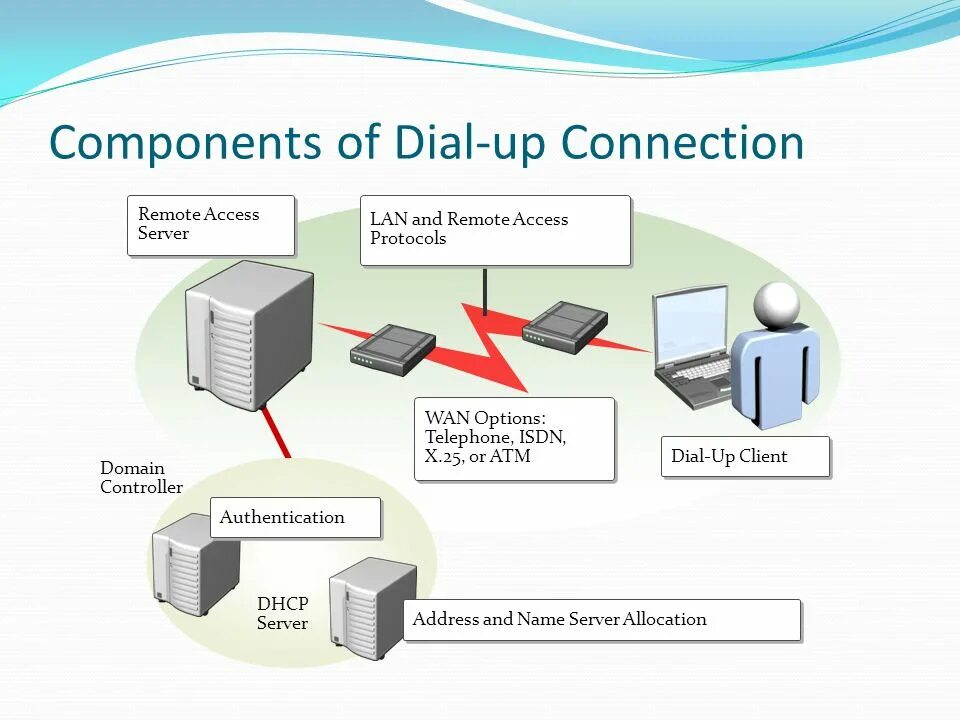 Components of Dial-up Connection

Remote Access Server

LAN and Remote Access Protocols

WAN Options: Telephone, ISDN, X.25, or ATM

Dial-Up Client

Domain Controller

Authentication

DHCP Server

Address and Name Server Allocation